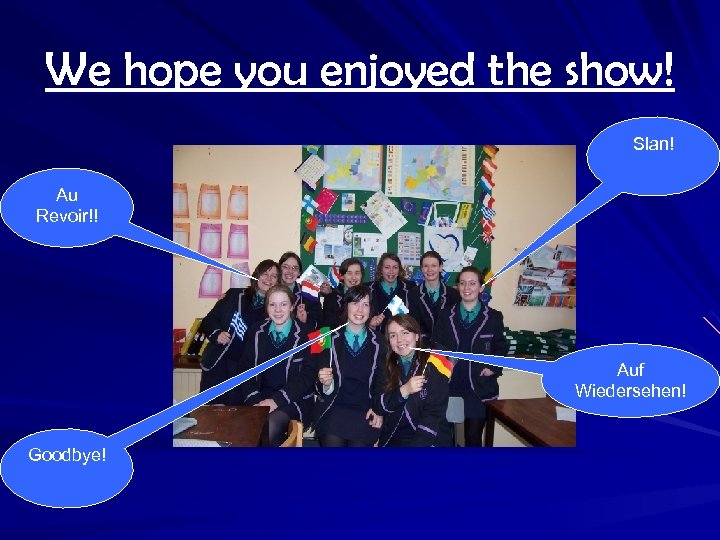 We hope you enjoyed the show!

Au Revoir!!

Slan!

Auf Wiedersehen!

Goodbye!